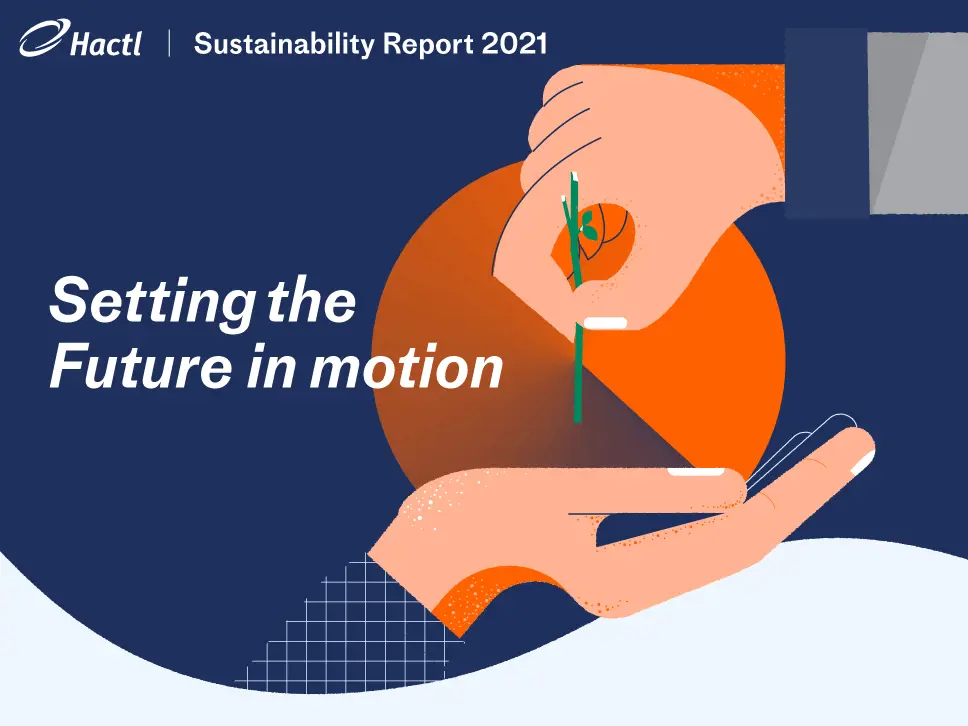 Hactl | Sustainability Report 2021

Setting the Future in motion